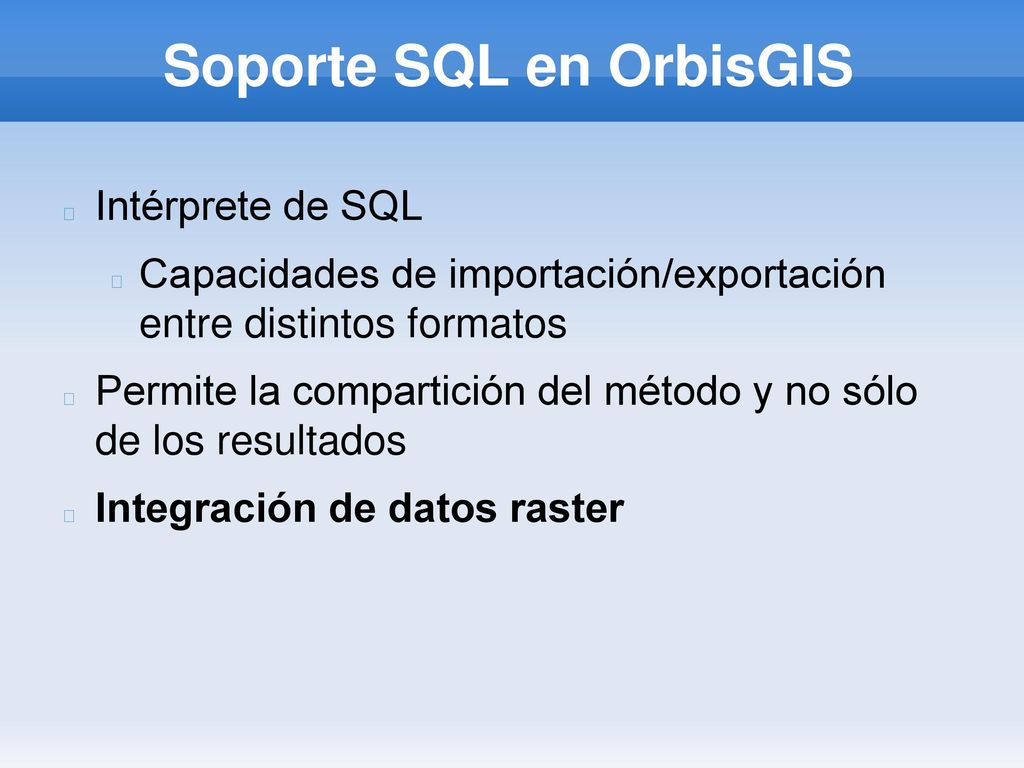 Soporte SQL en OrbisGIS

Intérprete de SQL

Capacidades de importación/exportación entre distintos formatos

Permite la compartición del método y no sólo de los resultados

Integración de datos raster